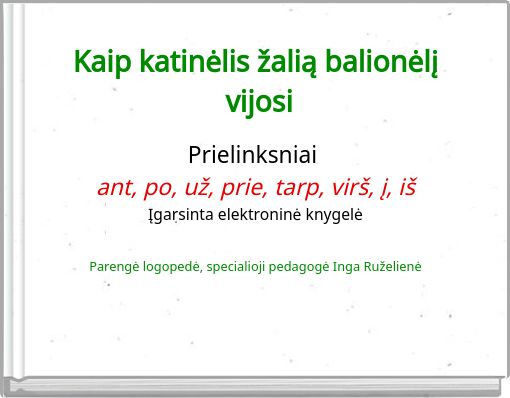 Kaip katinėlis žalią balionėlį vijosi

Prielinksniai

ant, po, už, prie, tarp, virš, į, iš

Įgarsinta elektroninė knygelė

Parengė logopedė, specialioji pedagogė Inga Ruželienė